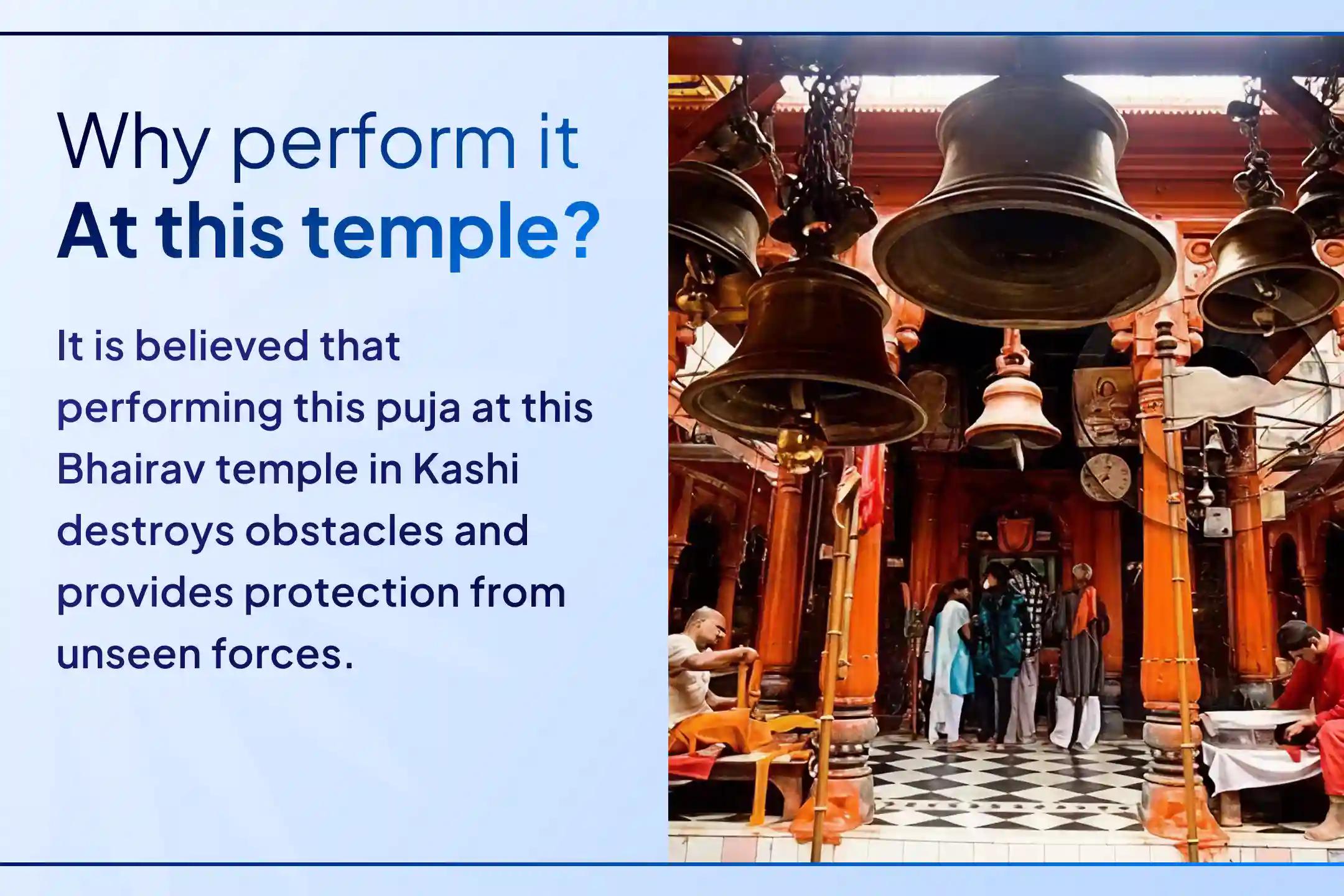 Why perform it
At this temple?

It is believed that performing this puja at this Bhairav temple in Kashi destroys obstacles and provides protection from unseen forces.